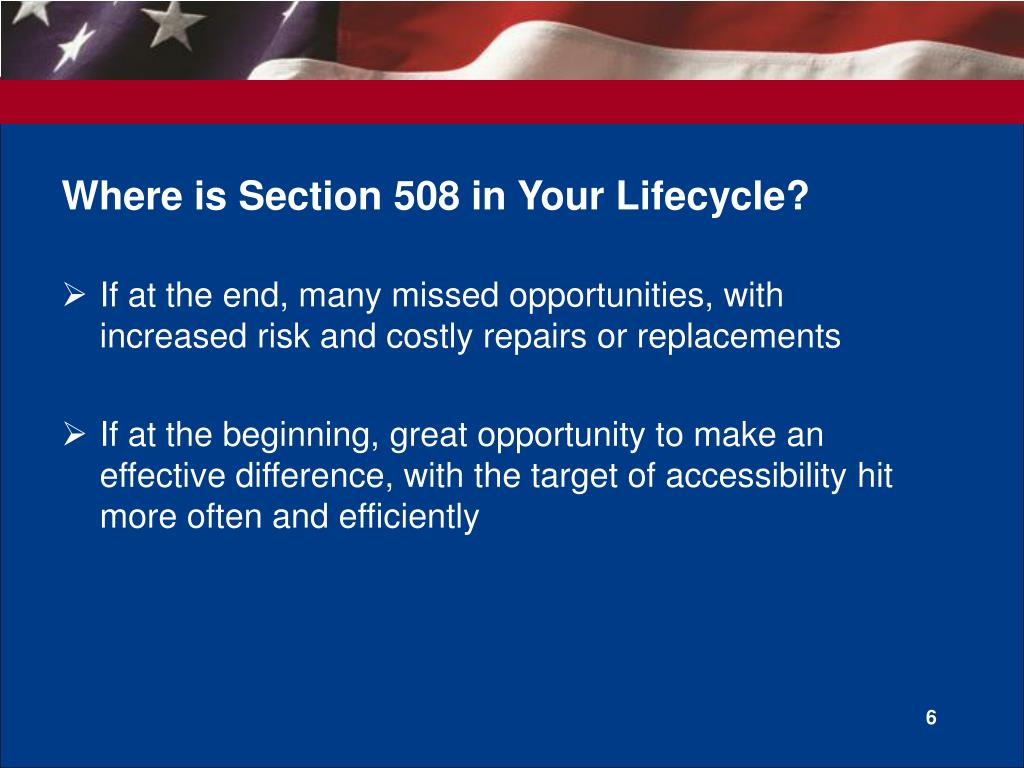 Where is Section 508 in Your Lifecycle?

➢ If at the end, many missed opportunities, with increased risk and costly repairs or replacements

➢ If at the beginning, great opportunity to make an effective difference, with the target of accessibility hit more often and efficiently

6